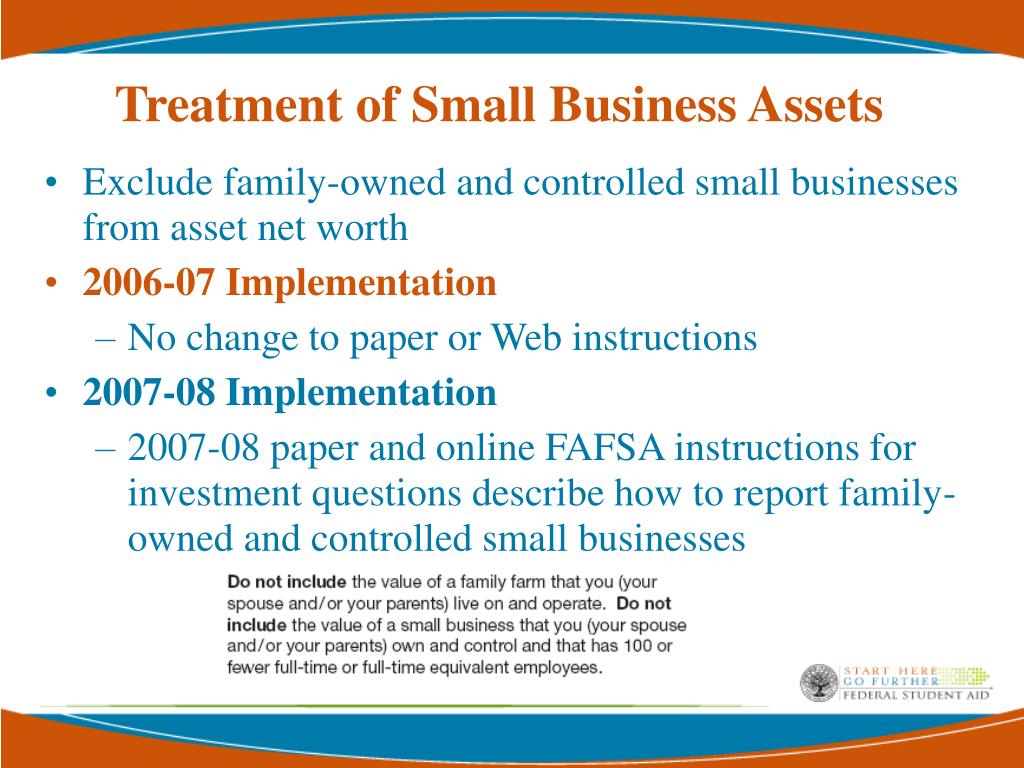 Treatment of Small Business Assets

• Exclude family-owned and controlled small businesses from asset net worth
• 2006-07 Implementation
– No change to paper or Web instructions
• 2007-08 Implementation
– 2007-08 paper and online FAFSA instructions for investment questions describe how to report family-owned and controlled small businesses

Do not include the value of a family farm that you (your spouse and/or your parents) live on and operate. Do not include the value of a small business that you (your spouse and/or your parents) own and control and that has 100 or fewer full-time or full-time equivalent employees.

START HERE
GO FURTHER
FEDERAL STUDENT AID